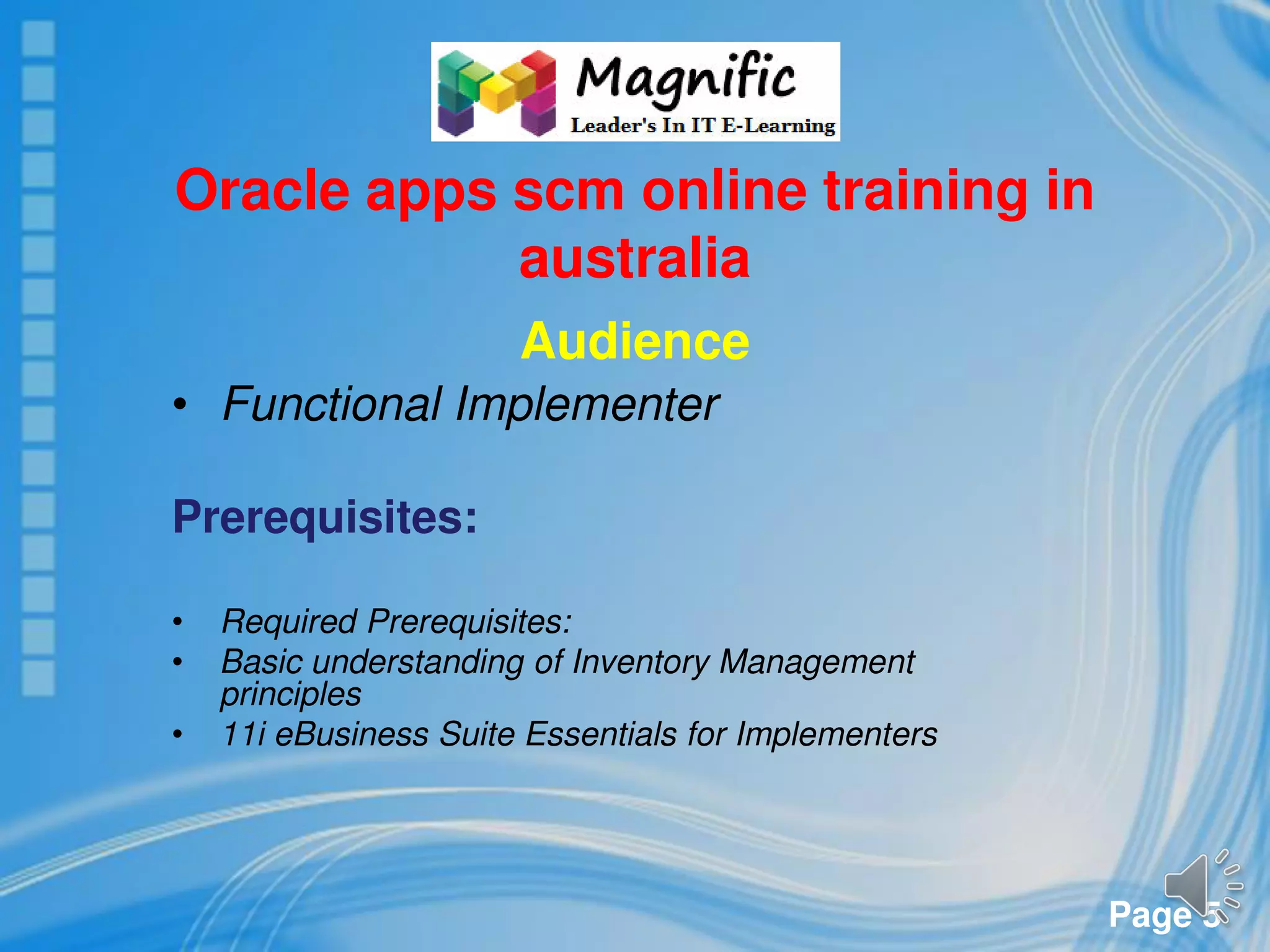 Magnific
Leader's In IT E-Learning

Oracle apps scm online training in australia

Audience

• Functional Implementer

Prerequisites:

• Required Prerequisites:
• Basic understanding of Inventory Management principles
• 11i eBusiness Suite Essentials for Implementers

Page 5